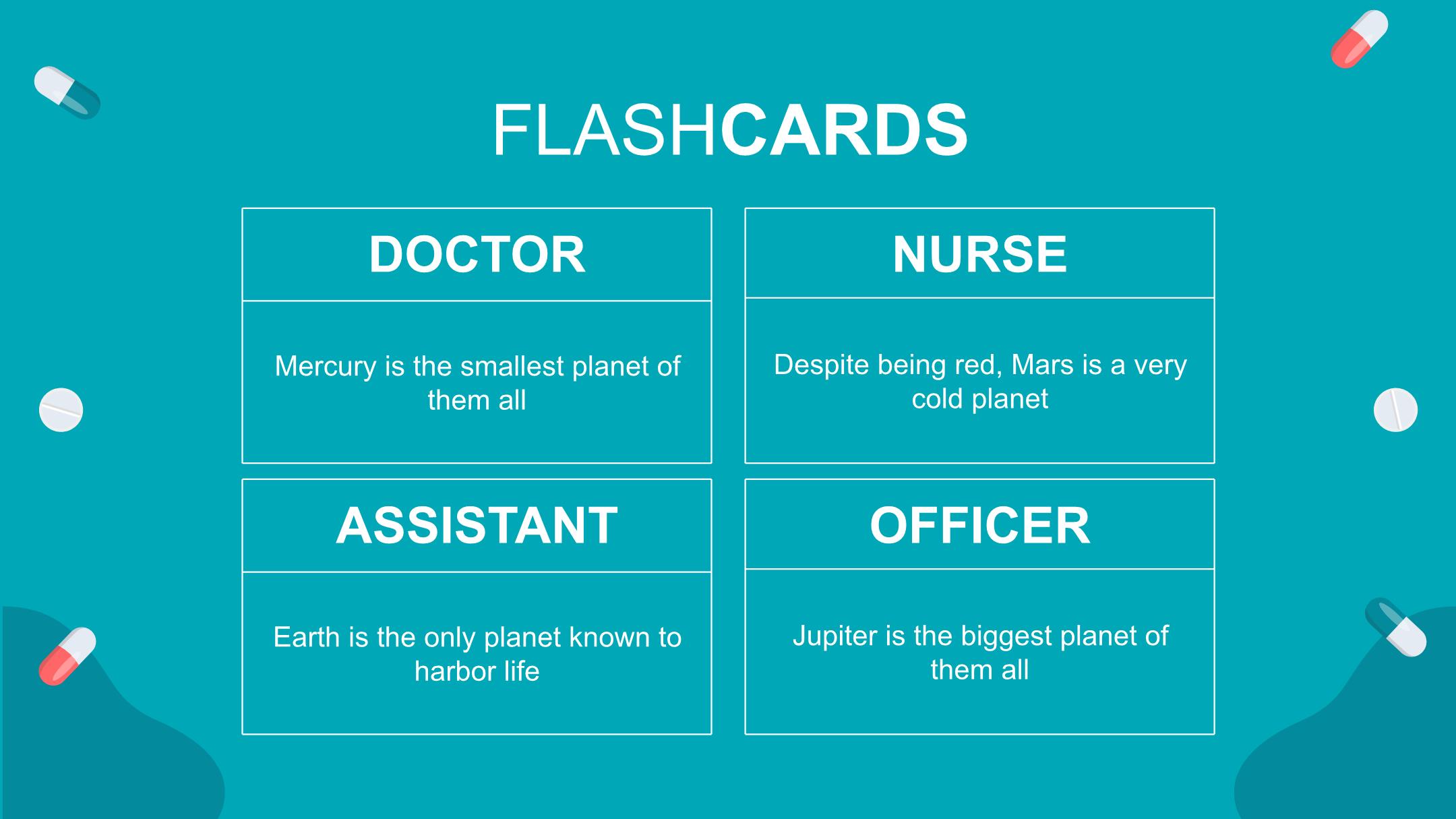 FLASHCARDS

DOCTOR

Mercury is the smallest planet of them all

NURSE

Despite being red, Mars is a very cold planet

ASSISTANT

Earth is the only planet known to harbor life

OFFICER

Jupiter is the biggest planet of them all